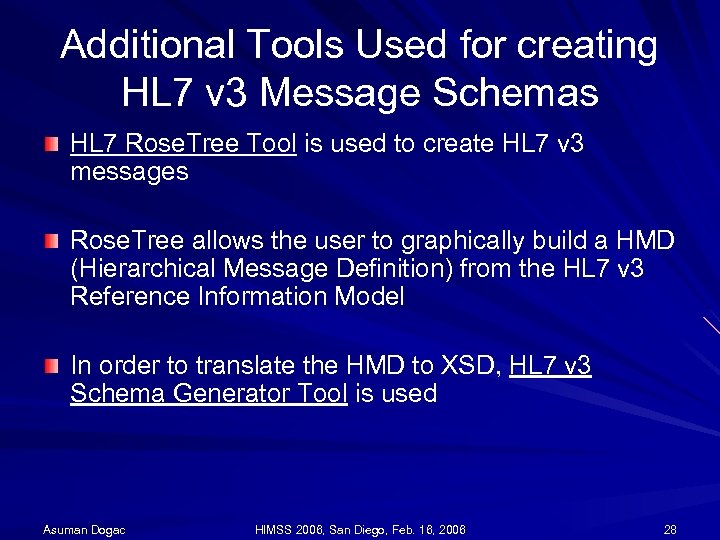 Additional Tools Used for creating HL7 v3 Message Schemas

HL7 RoseTree Tool is used to create HL7 v3 messages

RoseTree allows the user to graphically build a HMD (Hierarchical Message Definition) from the HL7 v3 Reference Information Model

In order to translate the HMD to XSD, HL7 v3 Schema Generator Tool is used

Asuman Dogac

HIMSS 2006, San Diego, Feb. 16, 2006

28